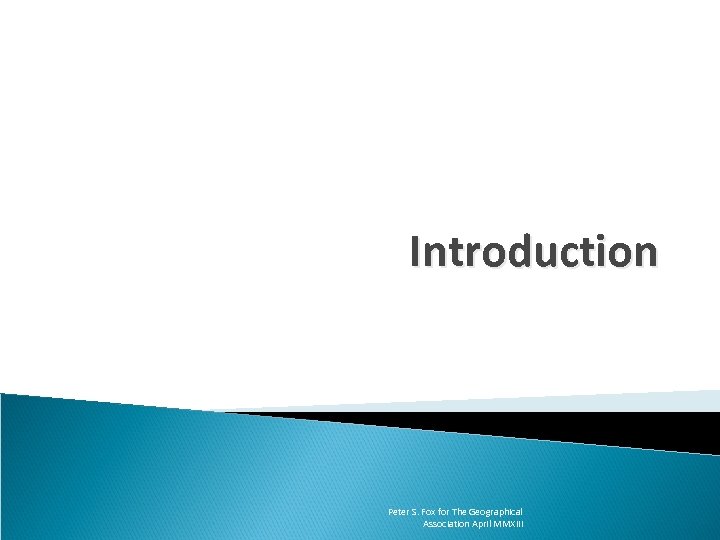 Introduction

Peter S. Fox for The Geographical Association April MMXIII